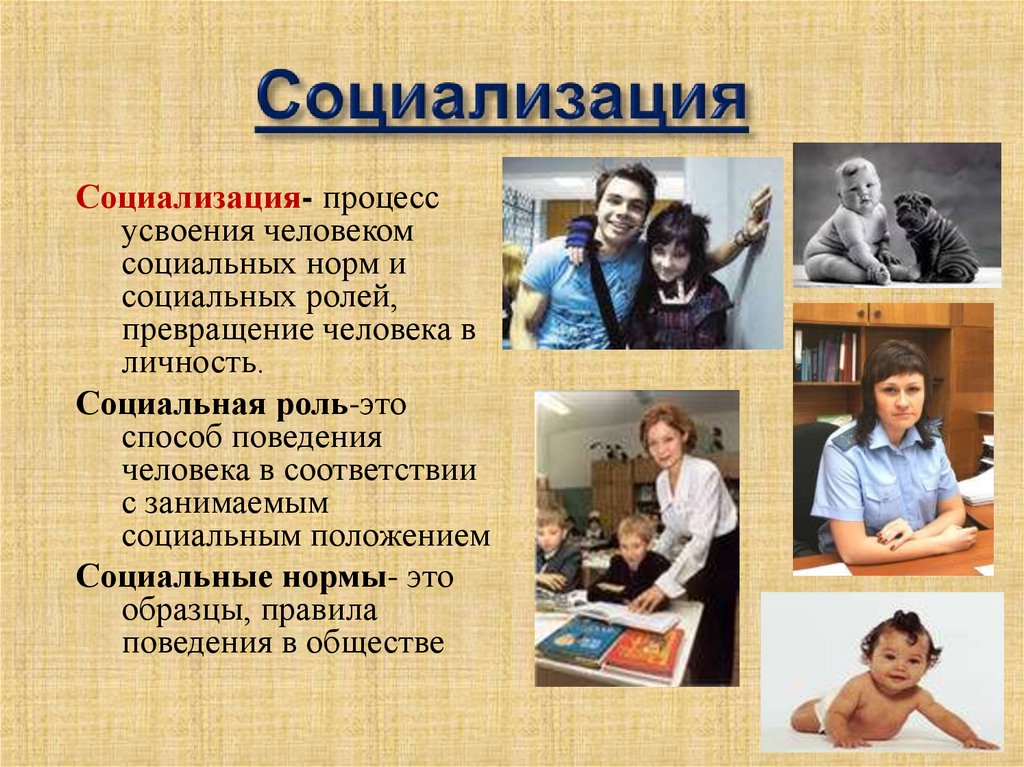 Социализация

Социализация- процесс усвоения человеком социальных норм и социальных ролей, превращение человека в личность.

Социальная роль-это способ поведения человека в соответствии с занимаемым социальным положением

Социальные нормы- это образцы, правила поведения в обществе